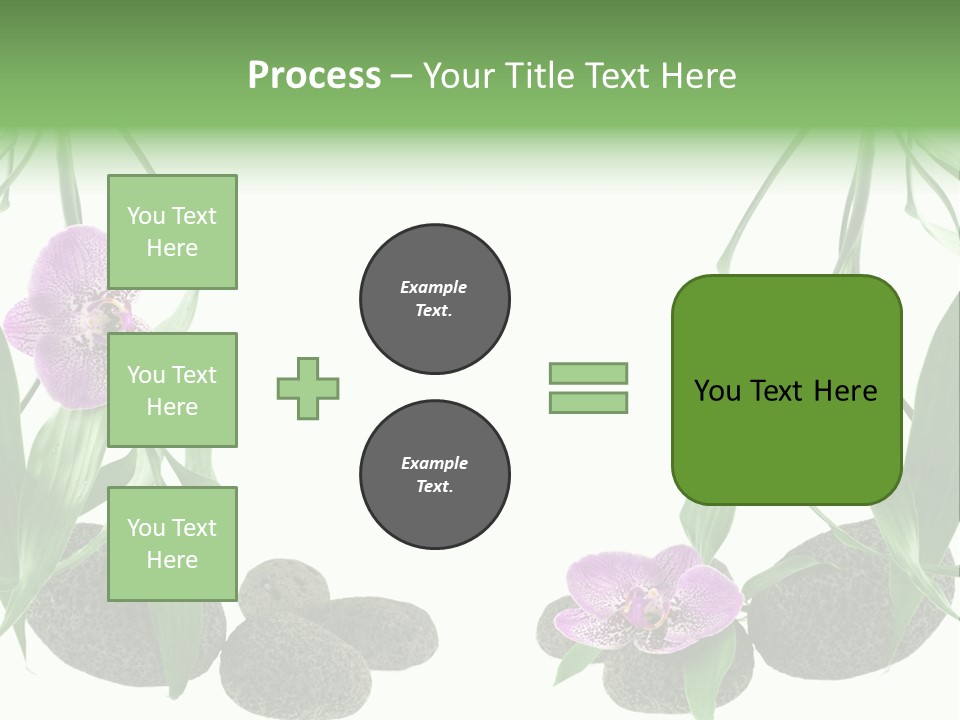 Process – Your Title Text Here

You Text Here

You Text Here

You Text Here

Example Text.

Example Text.

You Text Here